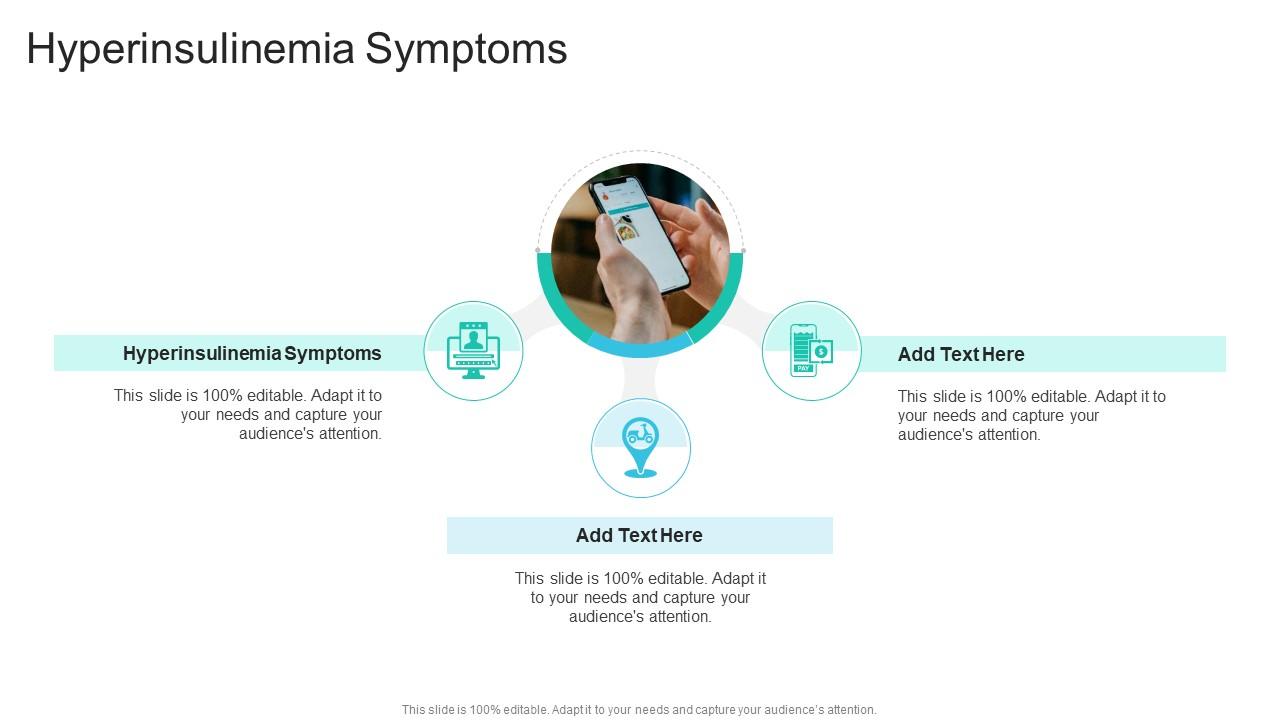 Hyperinsulinemia Symptoms

Hyperinsulinemia Symptoms

This slide is 100% editable. Adapt it to your needs and capture your audience's attention.

PAY

Add Text Here

This slide is 100% editable. Adapt it to your needs and capture your audience's attention.

Add Text Here

This slide is 100% editable. Adapt it to your needs and capture your audience's attention.

This slide is 100% editable. Adapt it to your needs and capture your audience's attention.